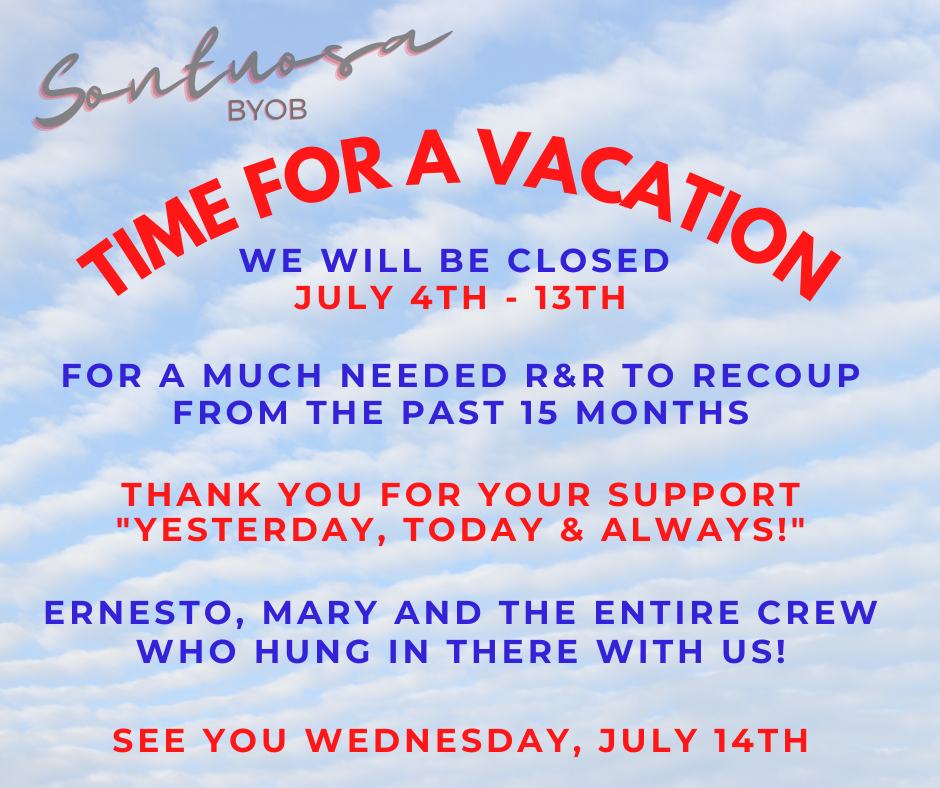 Sontuosa
BYOB

TIME FOR A VACATION

WE WILL BE CLOSED
JULY 4TH - 13TH

FOR A MUCH NEEDED R&R TO RECOUP FROM THE PAST 15 MONTHS

THANK YOU FOR YOUR SUPPORT "YESTERDAY, TODAY & ALWAYS!"

ERNESTO, MARY AND THE ENTIRE CREW WHO HUNG IN THERE WITH US!

SEE YOU WEDNESDAY, JULY 14TH